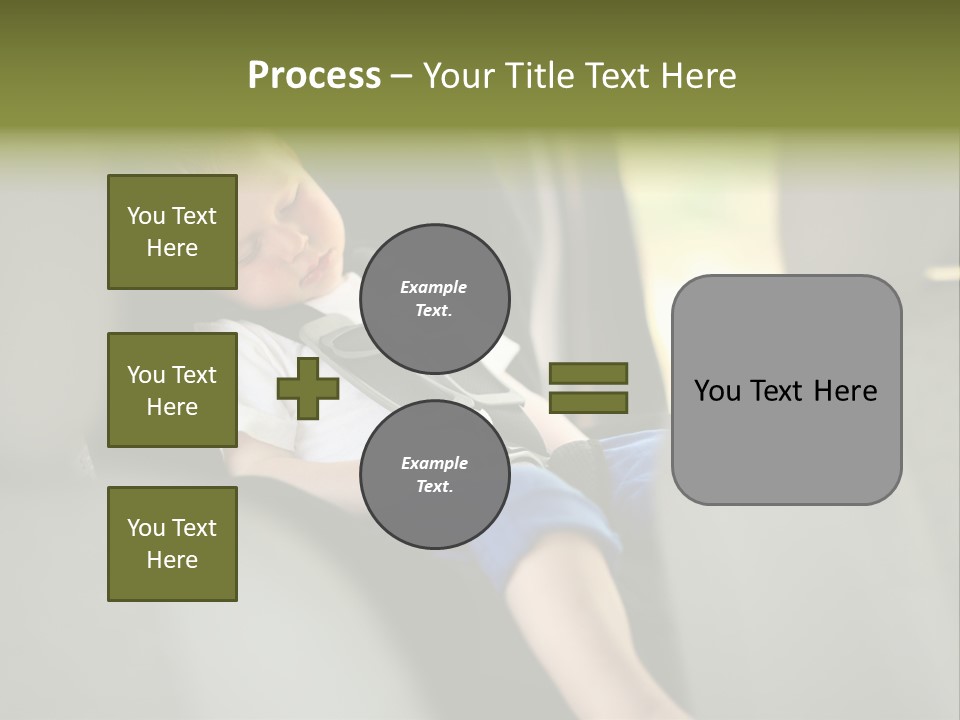 Process – Your Title Text Here

You Text Here

You Text Here

You Text Here

Example Text.

Example Text.

You Text Here